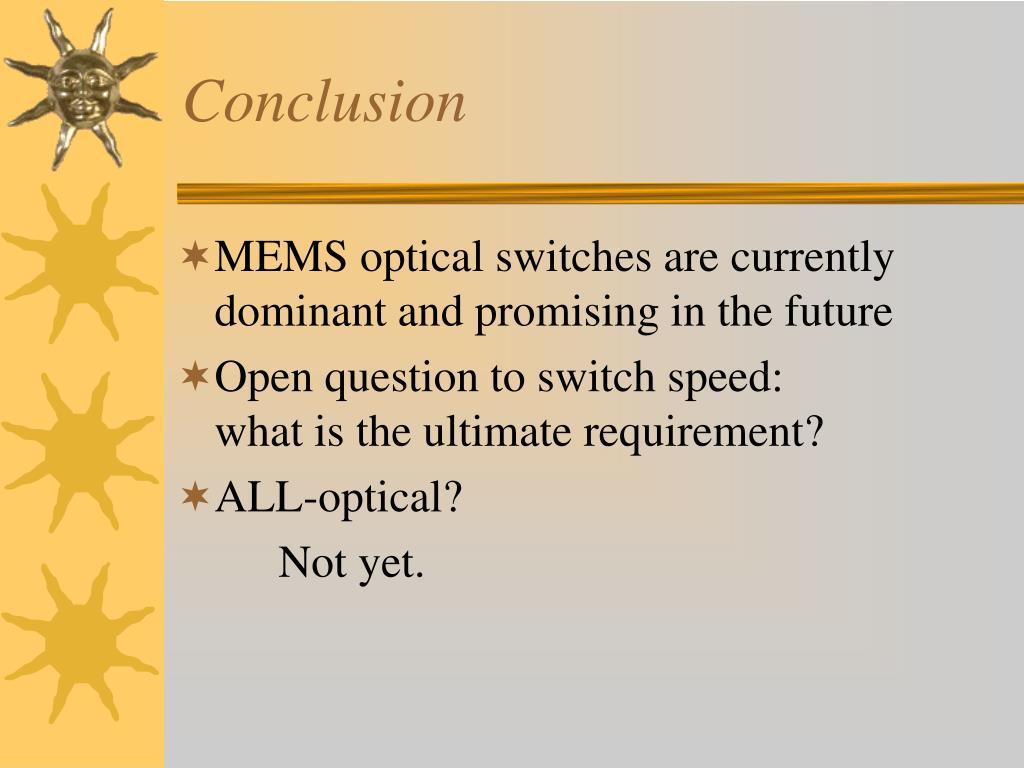 Conclusion

MEMS optical switches are currently dominant and promising in the future

Open question to switch speed:
what is the ultimate requirement?

ALL-optical?

Not yet.